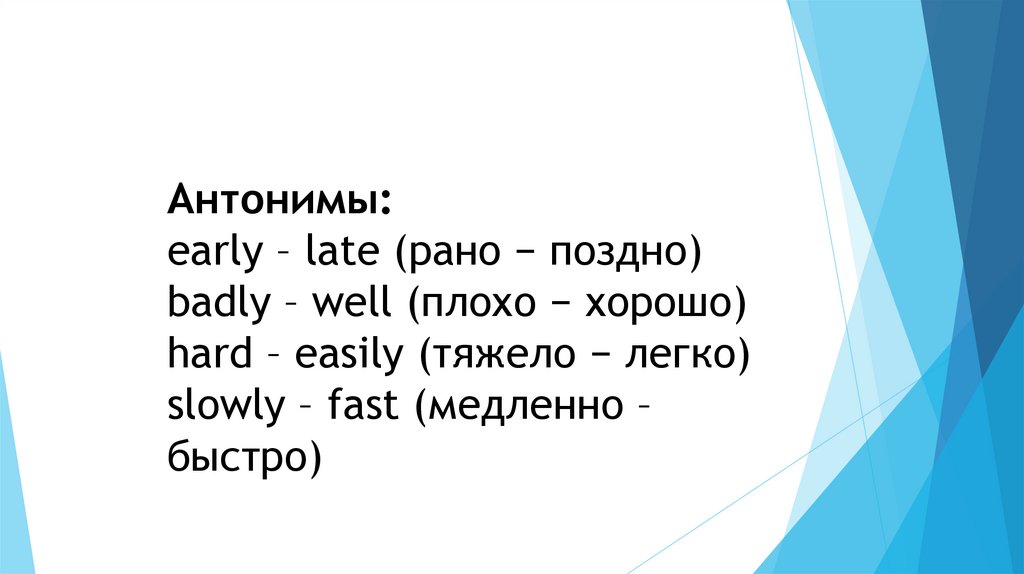 Антонимы:
early – late (рано − поздно)
badly – well (плохо − хорошо)
hard – easily (тяжело − легко)
slowly – fast (медленно – быстро)